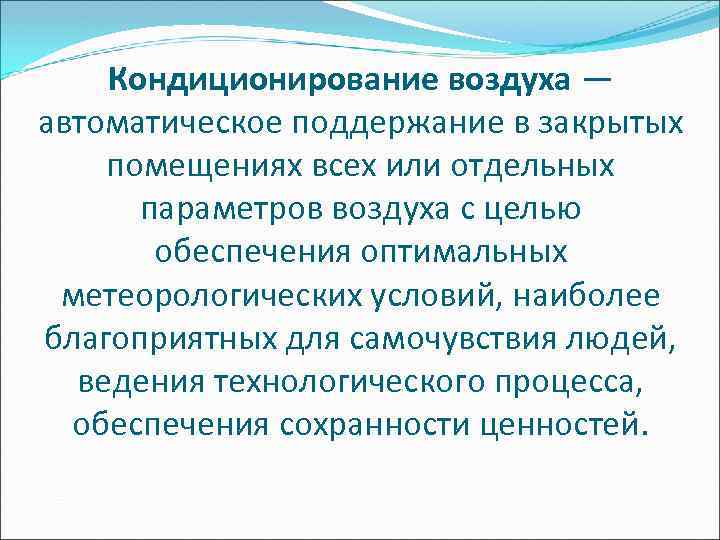 Кондиционирование воздуха — автоматическое поддержание в закрытых помещениях всех или отдельных параметров воздуха с целью обеспечения оптимальных метеорологических условий, наиболее благоприятных для самочувствия людей, ведения технологического процесса, обеспечения сохранности ценностей.